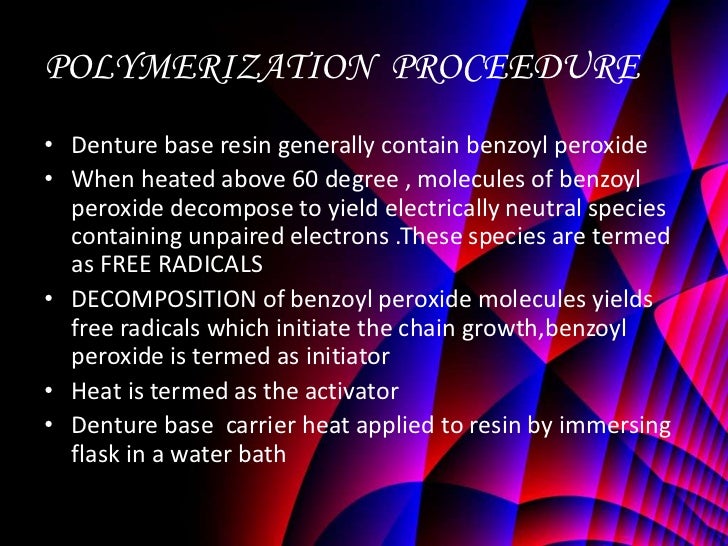 POLYMERIZATION PROCEEDURE

• Denture base resin generally contain benzoyl peroxide
• When heated above 60 degree , molecules of benzoyl peroxide decompose to yield electrically neutral species containing unpaired electrons .These species are termed as FREE RADICALS
• DECOMPOSITION of benzoyl peroxide molecules yields free radicals which initiate the chain growth,benzoyl peroxide is termed as initiator
• Heat is termed as the activator
• Denture base carrier heat applied to resin by immersing flask in a water bath